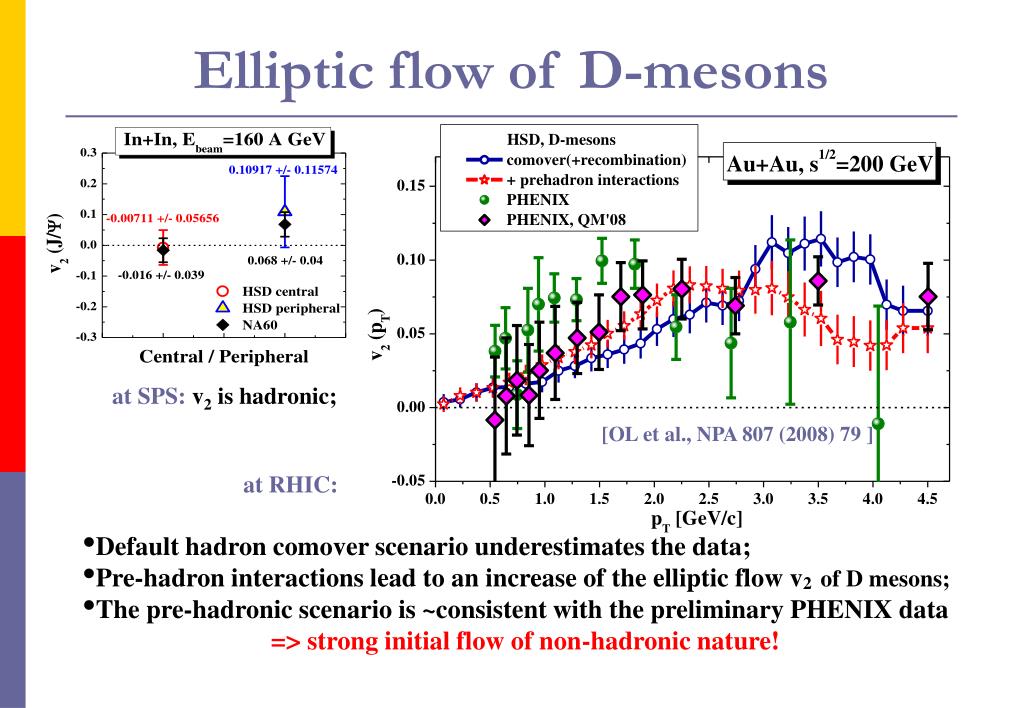 Elliptic flow of D-mesons

In+In, $E_{beam}$=160 A GeV

0.3
0.2
0.1
0.0
-0.1
-0.2
-0.3

$v_2$ (J/Ψ)

0.10917 +/- 0.11574
-0.00711 +/- 0.05656
-0.016 +/- 0.039
0.068 +/- 0.04

HSD central
HSD peripheral
NA60

Central / Peripheral

at SPS: $v_2$ is hadronic;

at RHIC:

HSD, D-mesons
comover(+recombination)
+ prehadron interactions
PHENIX
PHENIX, QM'08

Au+Au, $s^{1/2}$=200 GeV

0.15
0.10
0.05
0.00
-0.05

$v_2$ ($p_T$)

[OL et al., NPA 807 (2008) 79 ]

0.0 0.5 1.0 1.5 2.0 2.5 3.0 3.5 4.0 4.5

$p_T$ [GeV/c]

•Default hadron comover scenario underestimates the data;
•Pre-hadron interactions lead to an increase of the elliptic flow $v_2$ of D mesons;
•The pre-hadronic scenario is ~consistent with the preliminary PHENIX data
=> strong initial flow of non-hadronic nature!